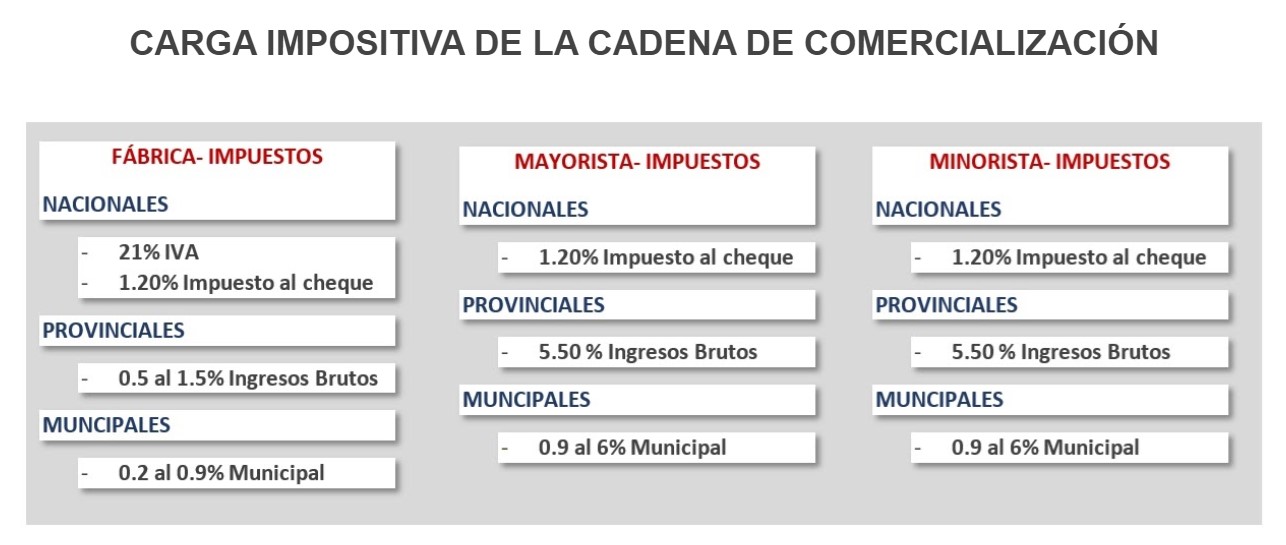 CARGA IMPOSITIVA DE LA CADENA DE COMERCIALIZACIÓN

FÁBRICA- IMPUESTOS

NACIONALES

- 21% IVA
- 1.20% Impuesto al cheque

PROVINCIALES

- 0.5 al 1.5% Ingresos Brutos

MUNCIPALES

- 0.2 al 0.9% Municipal

MAYORISTA- IMPUESTOS

NACIONALES

- 1.20% Impuesto al cheque

PROVINCIALES

- 5.50 % Ingresos Brutos

MUNCIPALES

- 0.9 al 6% Municipal

MINORISTA- IMPUESTOS

NACIONALES

- 1.20% Impuesto al cheque

PROVINCIALES

- 5.50 % Ingresos Brutos

MUNCIPALES

- 0.9 al 6% Municipal